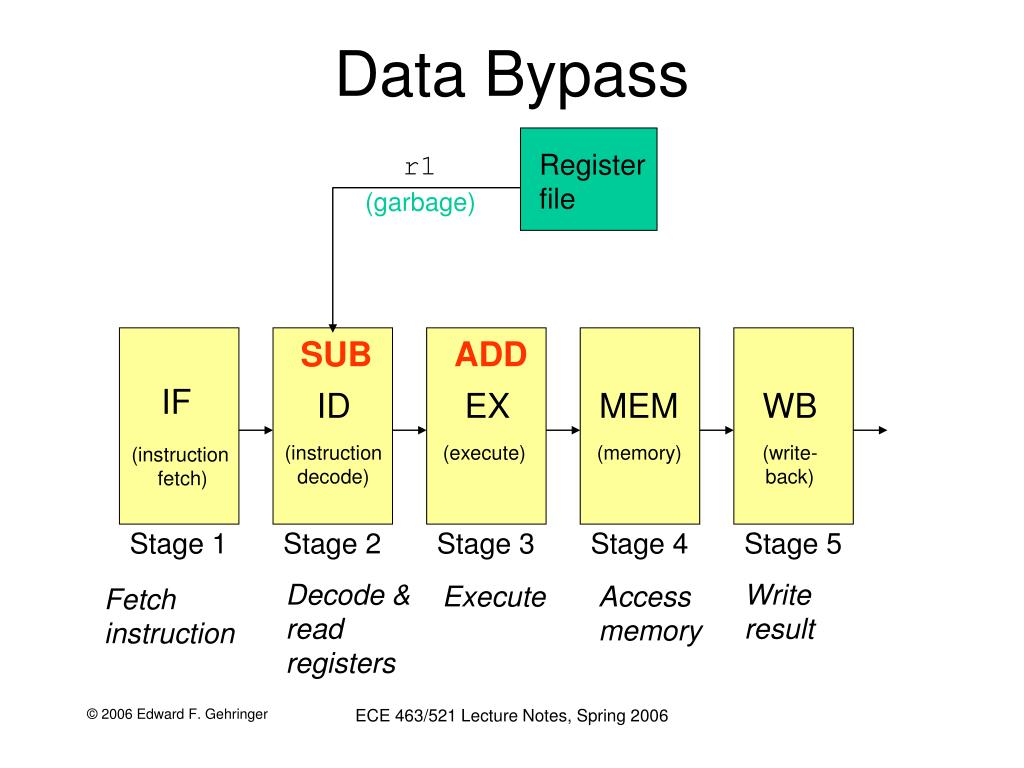 Data Bypass

r1
(garbage)

Register file

IF
(instruction fetch)

SUB
ID
(instruction decode)

ADD
EX
(execute)

MEM
(memory)

WB
(write-back)

Stage 1

Stage 2

Stage 3

Stage 4

Stage 5

Fetch instruction

Decode & read registers

Execute

Access memory

Write result

© 2006 Edward F. Gehringer

ECE 463/521 Lecture Notes, Spring 2006